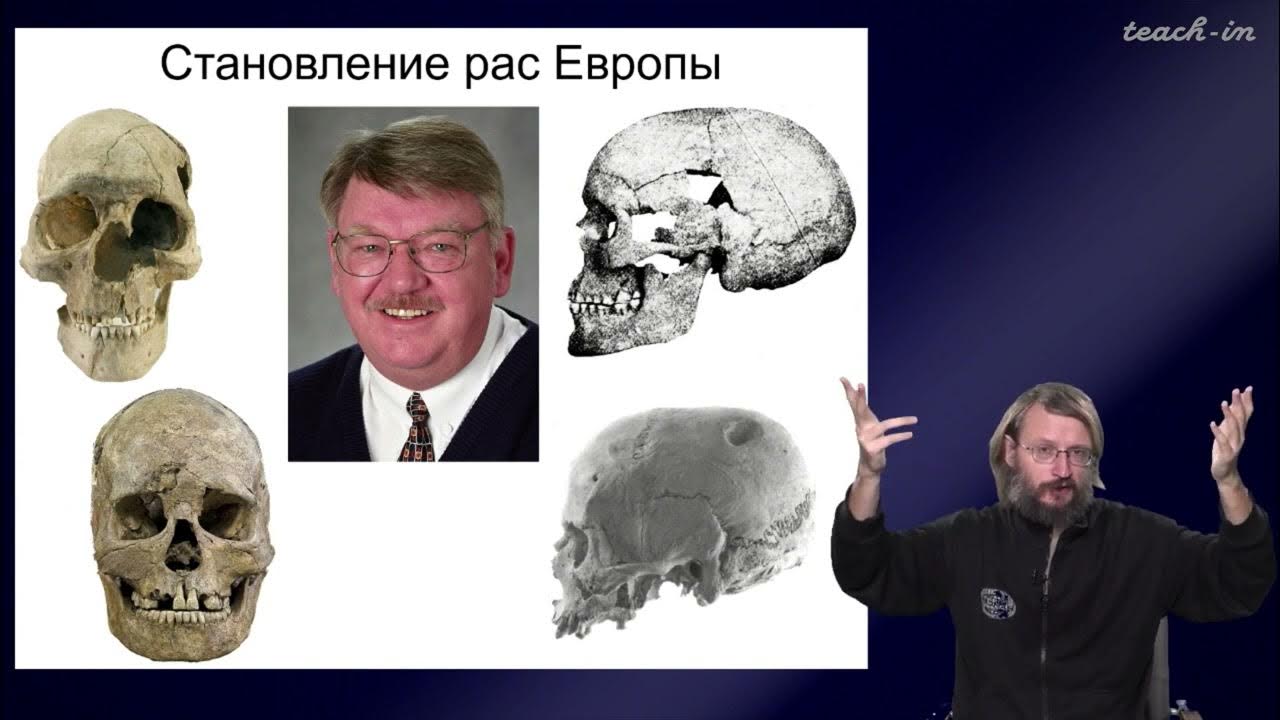 teach-in

Становление рас Европы